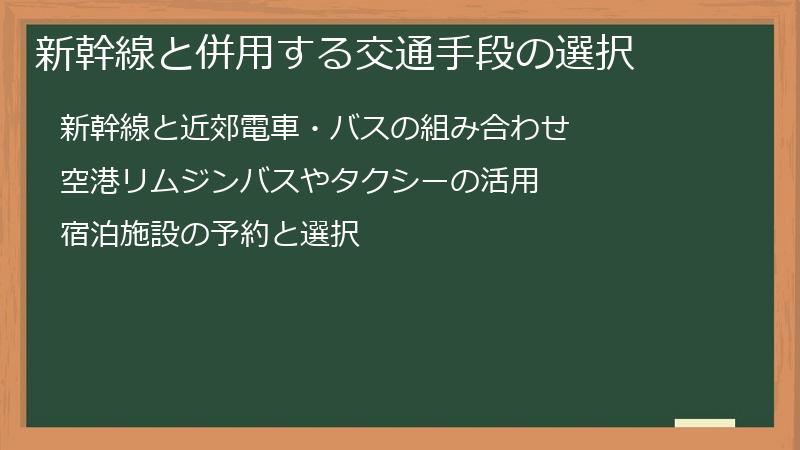 新幹線と併用する交通手段の選択

新幹線と近郊電車・バスの組み合わせ

空港リムジンバスやタクシーの活用

宿泊施設の予約と選択